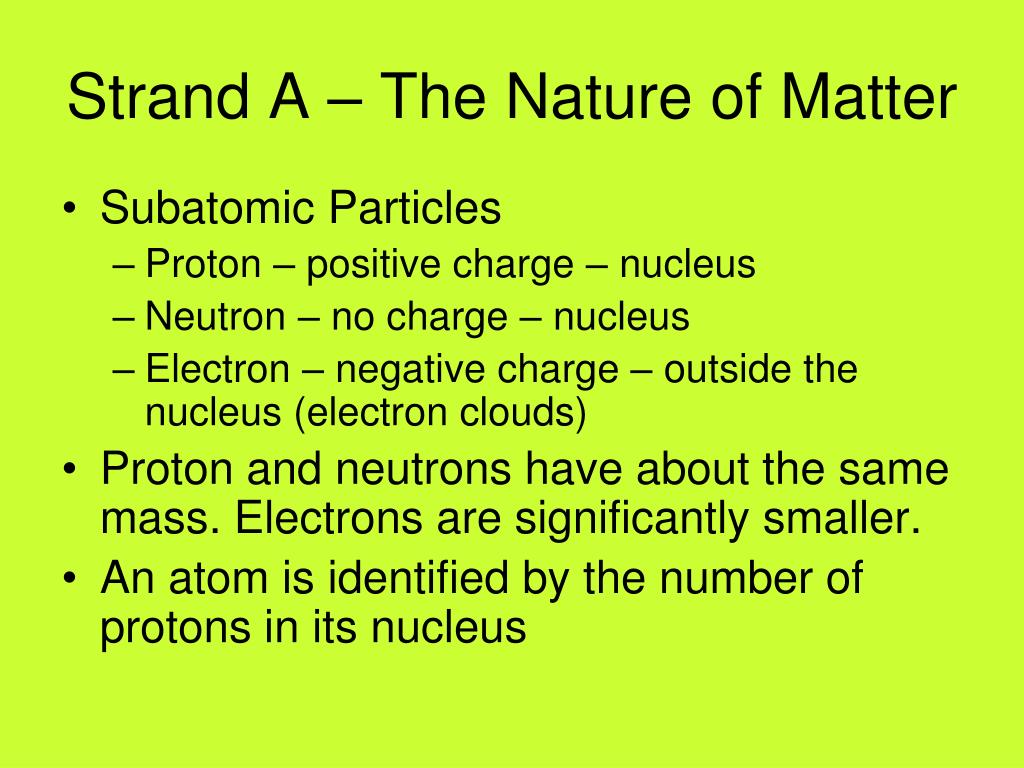 Strand A – The Nature of Matter

• Subatomic Particles
– Proton – positive charge – nucleus
– Neutron – no charge – nucleus
– Electron – negative charge – outside the nucleus (electron clouds)

• Proton and neutrons have about the same mass. Electrons are significantly smaller.

• An atom is identified by the number of protons in its nucleus